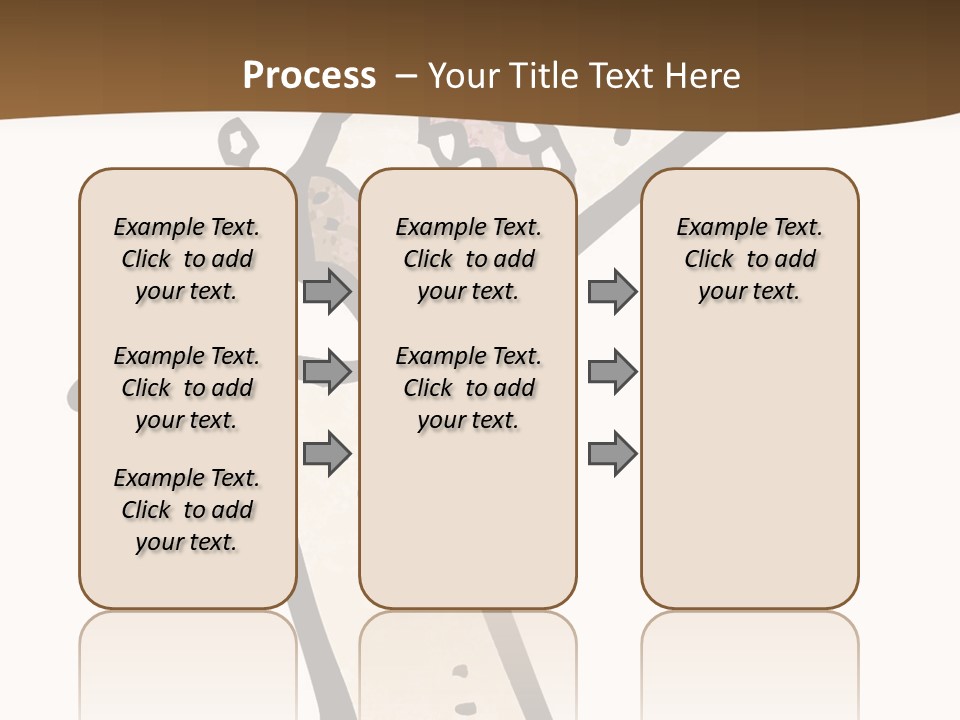 Process – Your Title Text Here

Example Text. Click to add your text.

Example Text. Click to add your text.

Example Text. Click to add your text.

Example Text. Click to add your text.

Example Text. Click to add your text.

Example Text. Click to add your text.